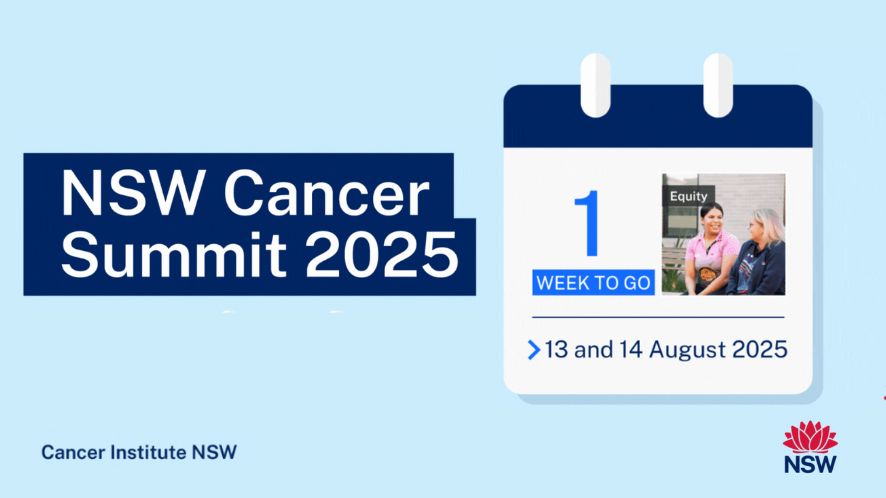 NSW Cancer Summit 2025

1
WEEK TO GO

Equity

13 and 14 August 2025

Cancer Institute NSW

NSW